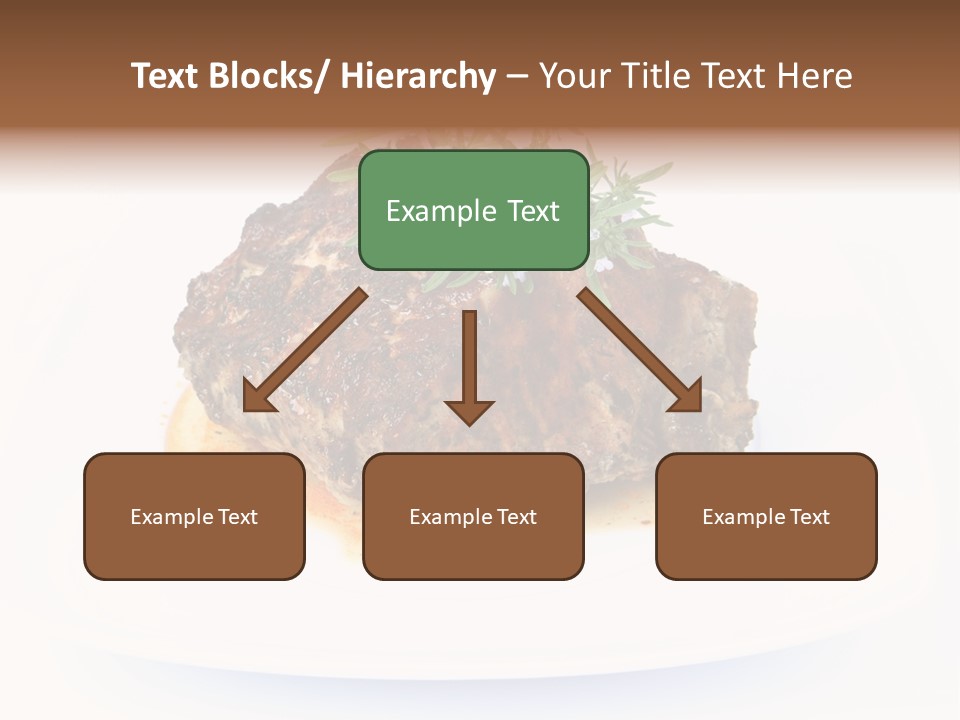 Text Blocks/ Hierarchy – Your Title Text Here

Example Text

Example Text

Example Text

Example Text